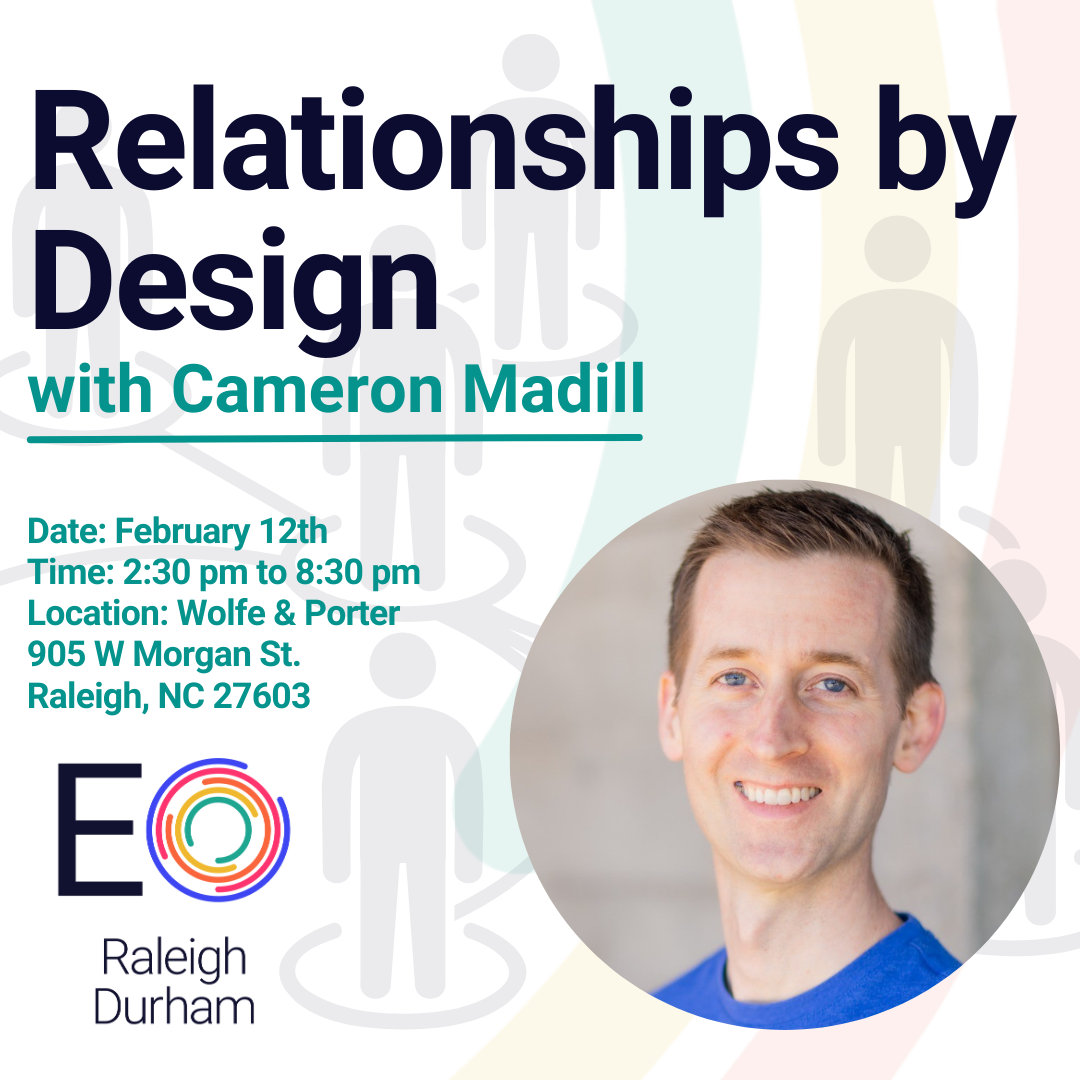 Relationships by Design

with Cameron Madill

Date: February 12th
Time: 2:30 pm to 8:30 pm
Location: Wolfe & Porter
905 W Morgan St.
Raleigh, NC 27603

EO
Raleigh
Durham